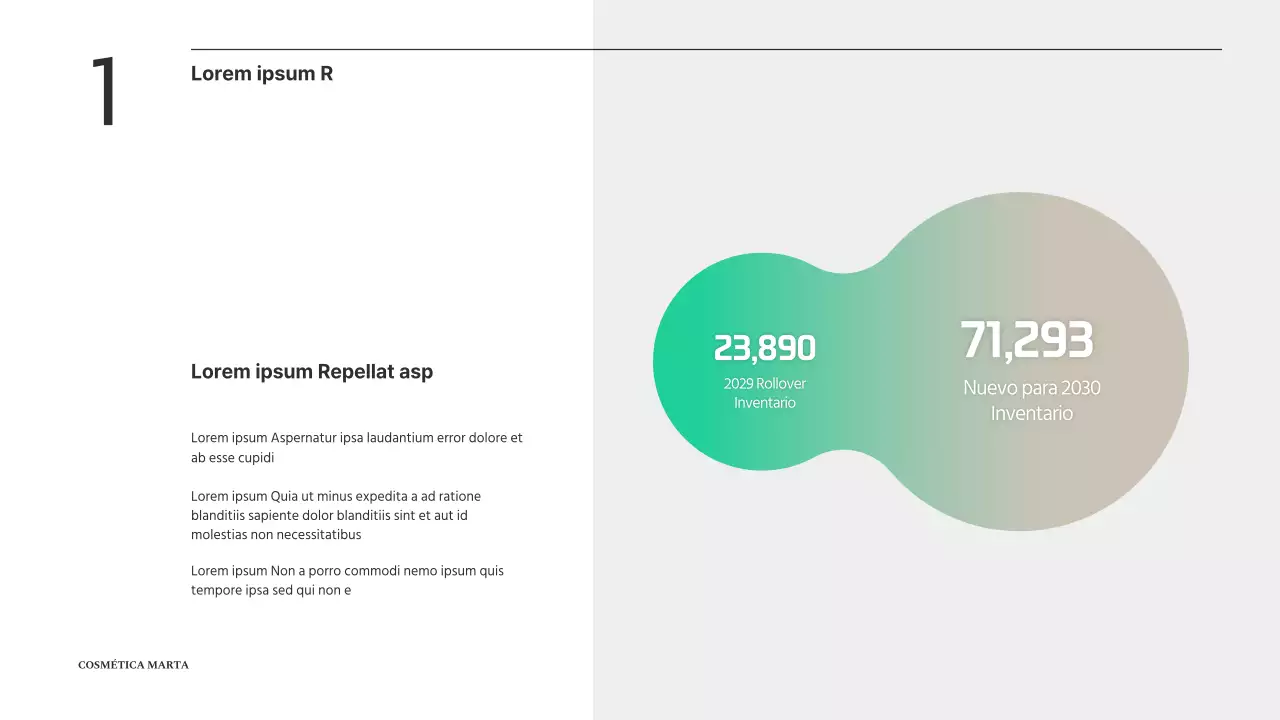 1

Lorem ipsum R

Lorem ipsum Repellat asp

Lorem ipsum Aspernatur ipsa laudantium error dolore et ab esse cupidi

Lorem ipsum Quia ut minus expedita a ad ratione blanditiis sapiente dolor blanditiis sint et aut id molestias non necessitatibus

Lorem ipsum Non a porro commodi nemo ipsum quis tempore ipsa sed qui non e

23,890
2029 Rollover Inventario

71,293
Nuevo para 2030 Inventario

COSMÉTICA MARTA